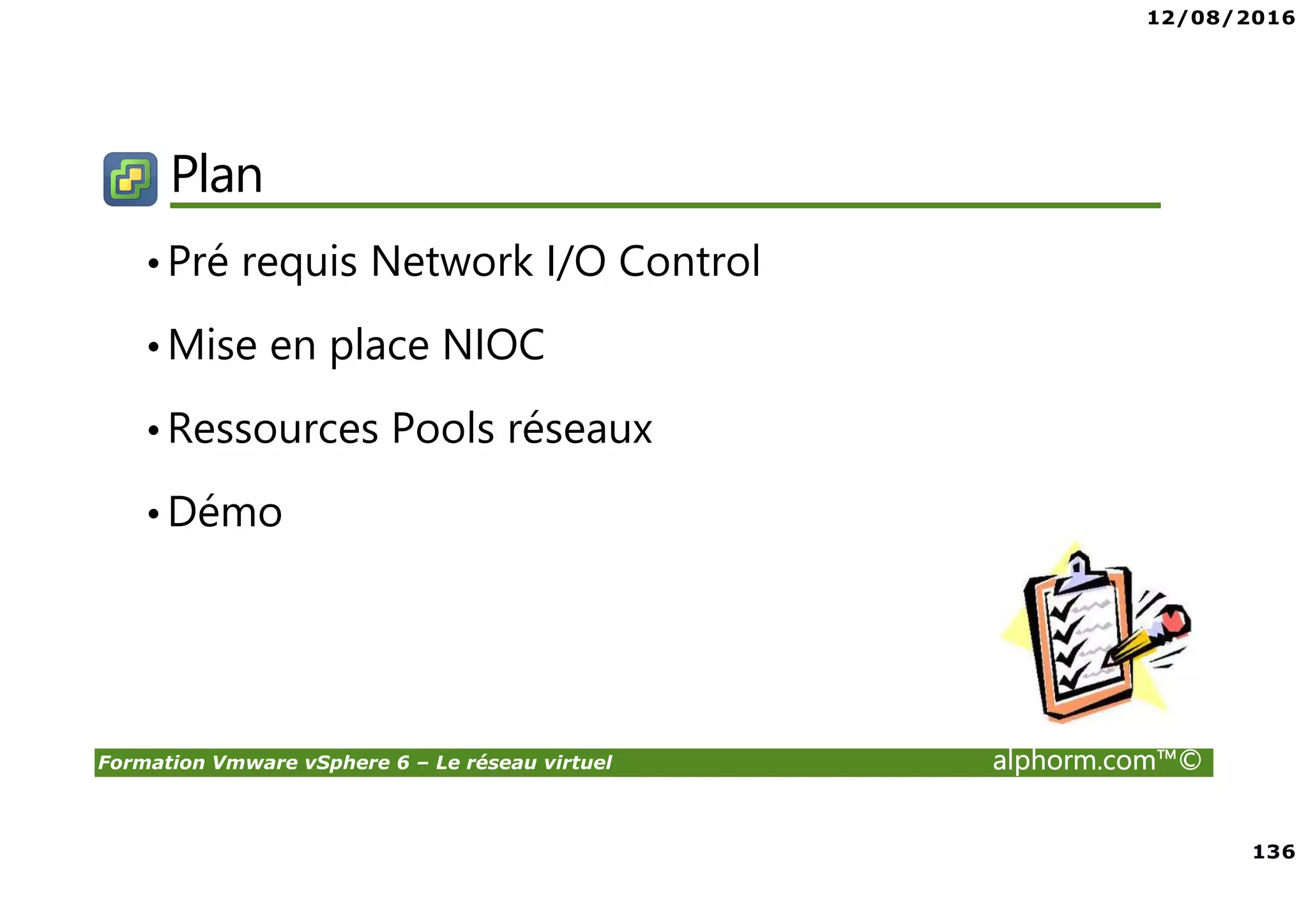 12/08/2016

Plan

• Pré requis Network I/O Control

• Mise en place NIOC

• Ressources Pools réseaux

• Démo

Formation Vmware vSphere 6 – Le réseau virtuel

alphorm.com™©

136